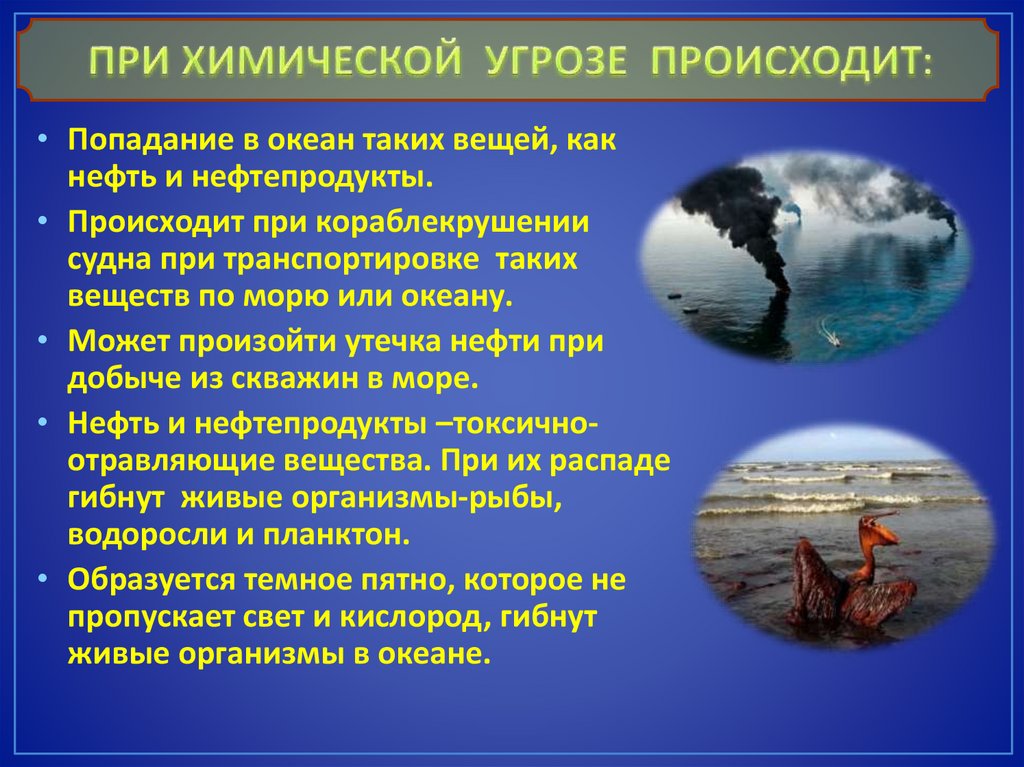 ПРИ ХИМИЧЕСКОЙ УГРОЗЕ ПРОИСХОДИТ:

• Попадание в океан таких вещей, как нефть и нефтепродукты.

• Происходит при кораблекрушении судна при транспортировке таких веществ по морю или океану.

• Может произойти утечка нефти при добыче из скважин в море.

• Нефть и нефтепродукты –токсично-отравляющие вещества. При их распаде гибнут живые организмы-рыбы, водоросли и планктон.

• Образуется темное пятно, которое не пропускает свет и кислород, гибнут живые организмы в океане.